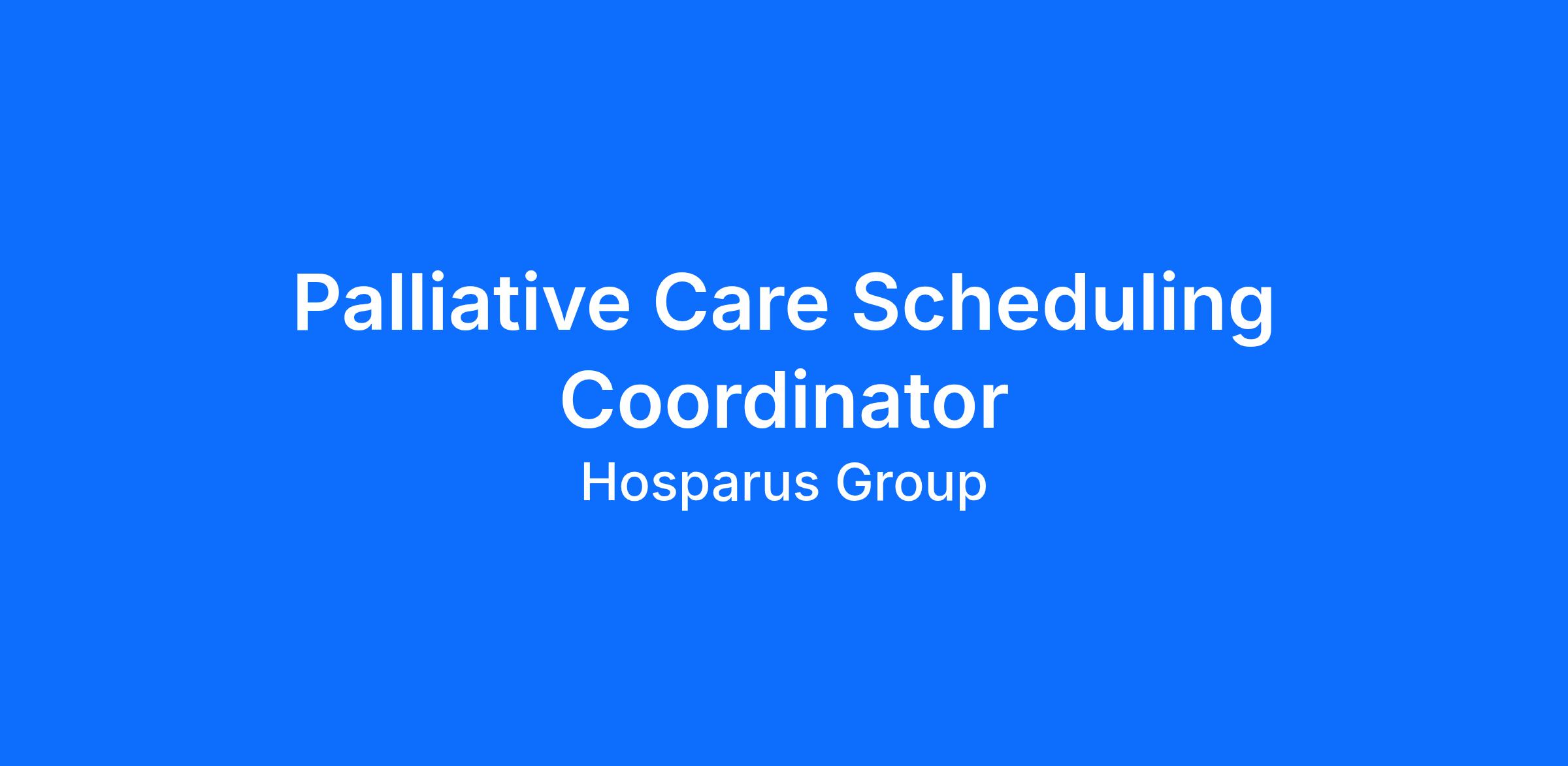 Palliative Care Scheduling Coordinator

Hosparus Group